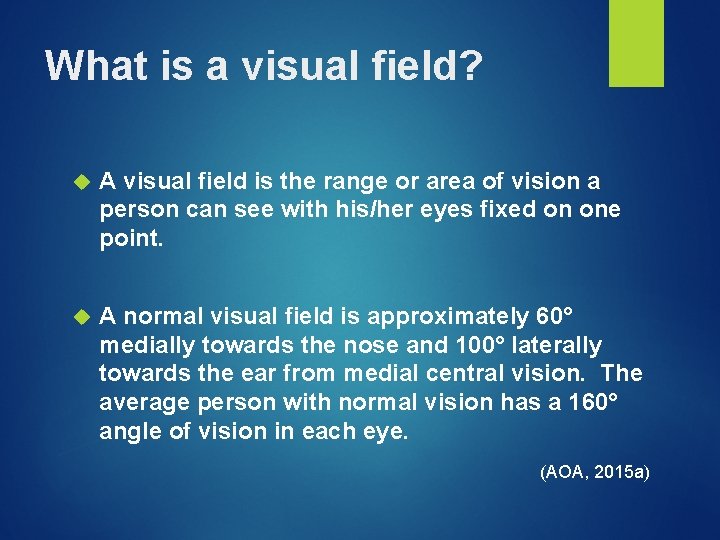 What is a visual field?

A visual field is the range or area of vision a person can see with his/her eyes fixed on one point.

A normal visual field is approximately 60° medially towards the nose and 100° laterally towards the ear from medial central vision. The average person with normal vision has a 160° angle of vision in each eye.

(AOA, 2015a)